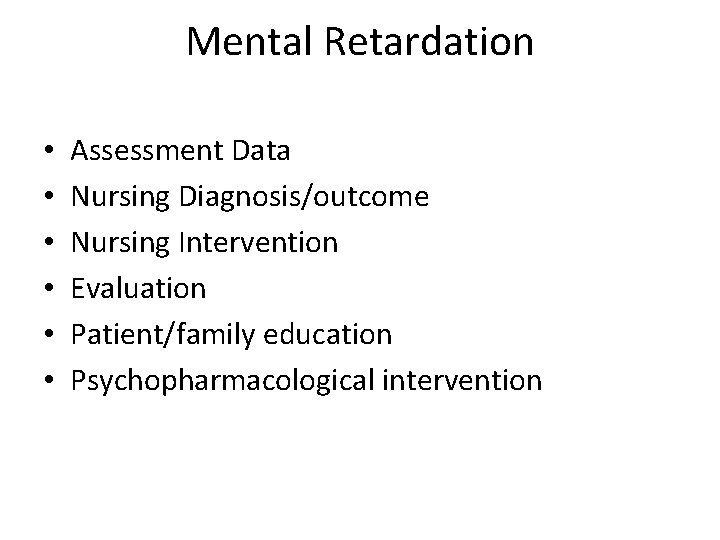 Mental Retardation

• Assessment Data
• Nursing Diagnosis/outcome
• Nursing Intervention
• Evaluation
• Patient/family education
• Psychopharmacological intervention